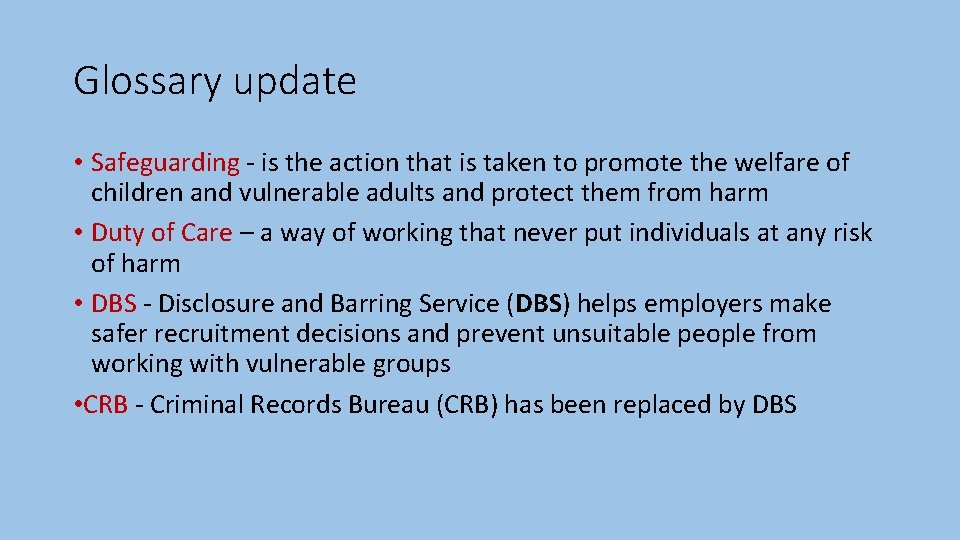 Glossary update

• Safeguarding - is the action that is taken to promote the welfare of children and vulnerable adults and protect them from harm

• Duty of Care – a way of working that never put individuals at any risk of harm

• DBS - Disclosure and Barring Service (DBS) helps employers make safer recruitment decisions and prevent unsuitable people from working with vulnerable groups

•CRB - Criminal Records Bureau (CRB) has been replaced by DBS